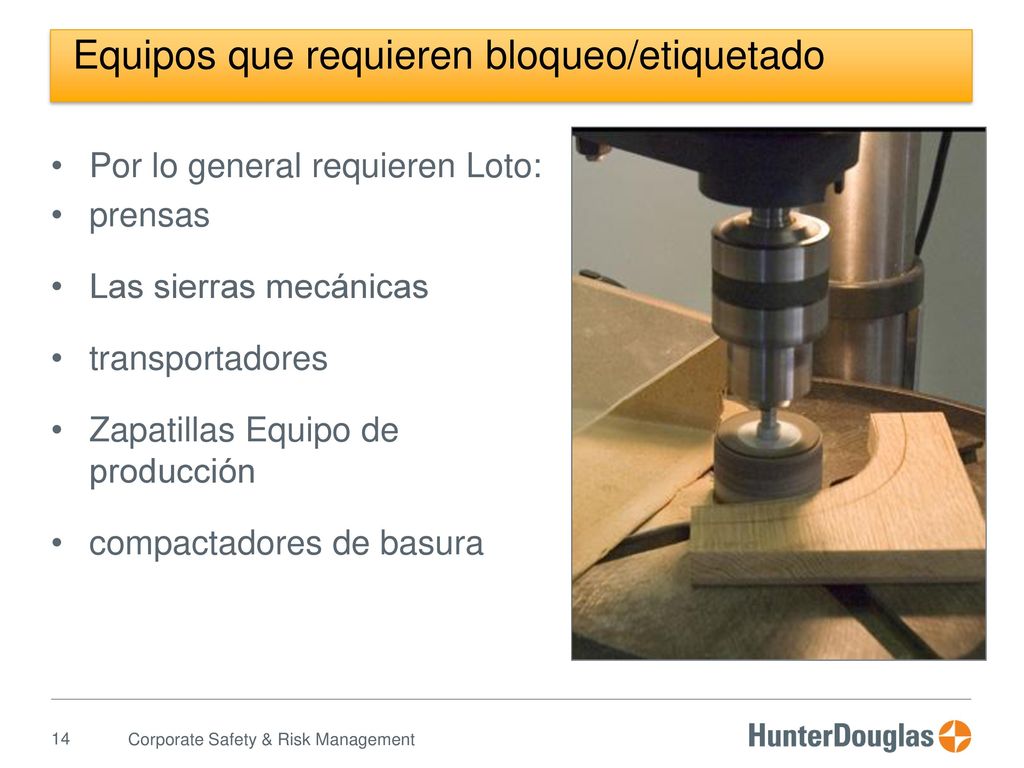 Equipos que requieren bloqueo/etiquetado

• Por lo general requieren Loto:
• prensas
• Las sierras mecánicas
• transportadores
• Zapatillas Equipo de producción
• compactadores de basura

14 Corporate Safety & Risk Management

HunterDouglas